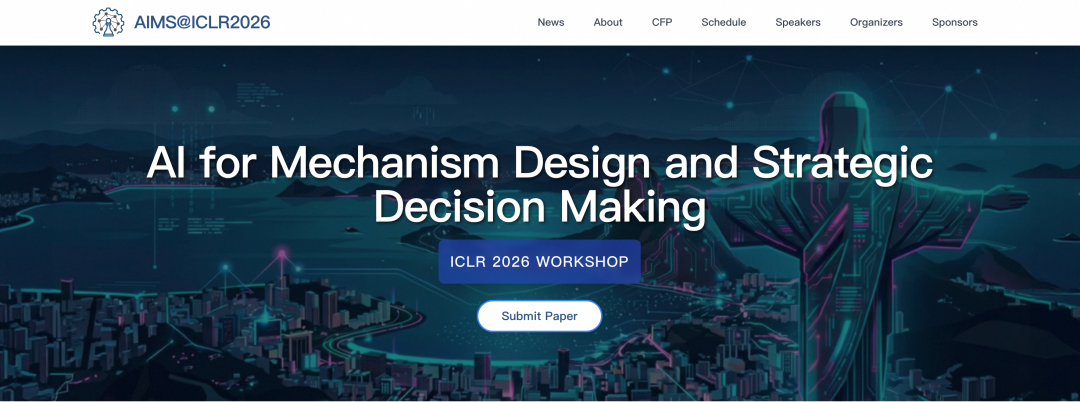 AIMS@ICLR2026

News About CFP Schedule Speakers Organizers Sponsors

AI for Mechanism Design and Strategic Decision Making

ICLR 2026 WORKSHOP

Submit Paper